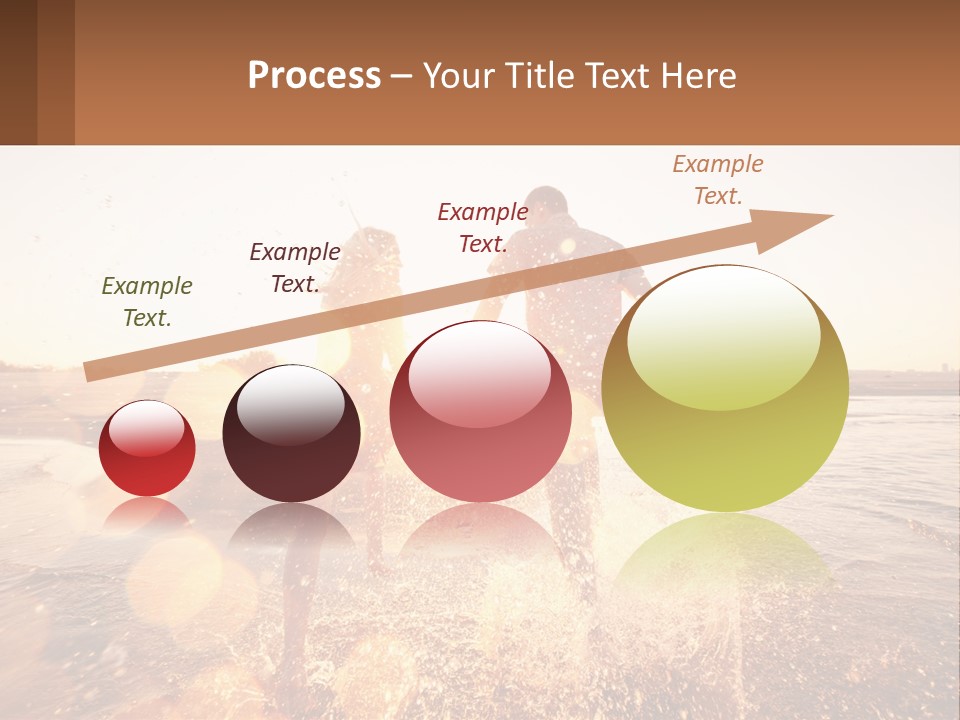 Process – Your Title Text Here

Example Text.

Example Text.

Example Text.

Example Text.